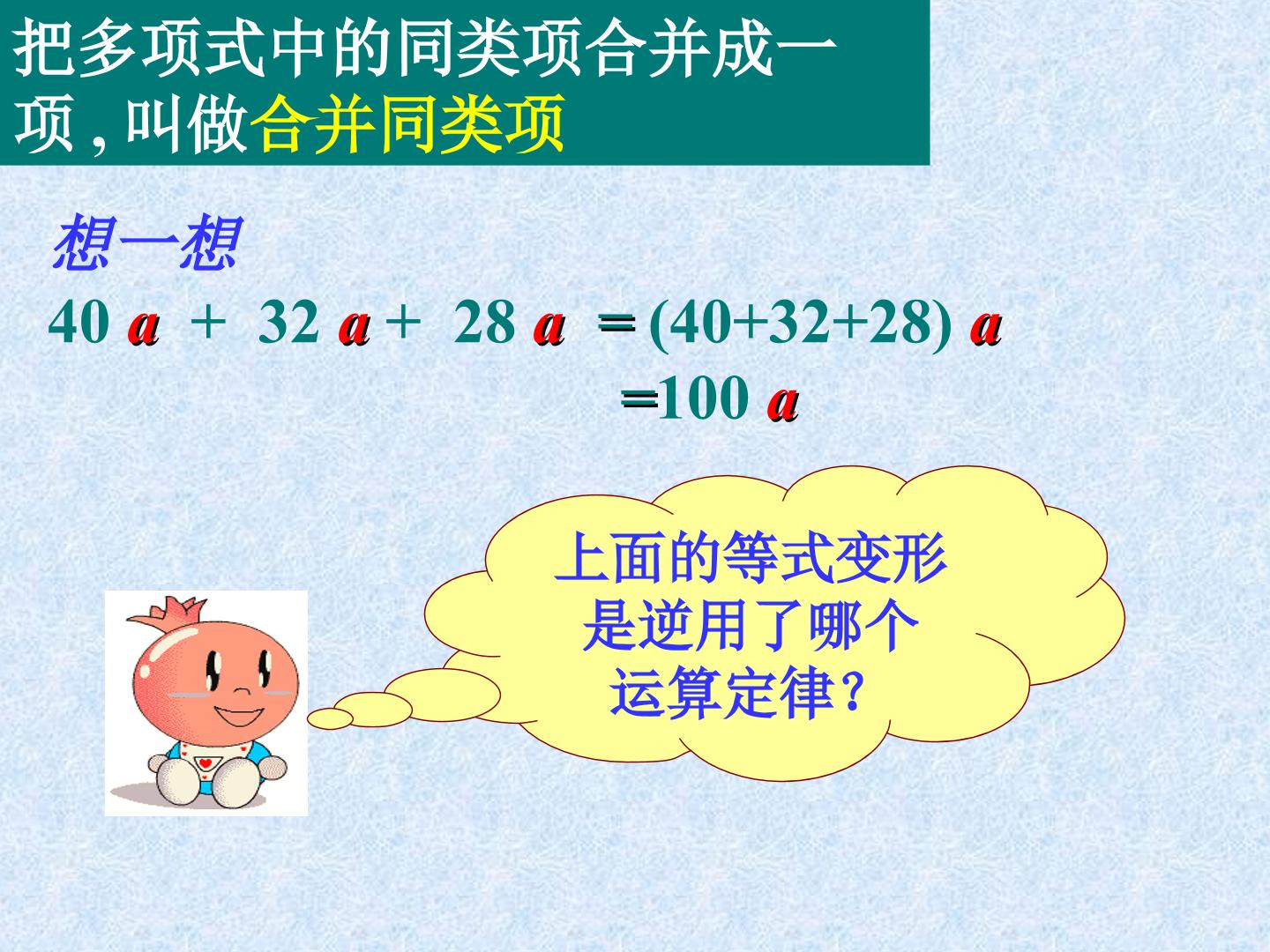 把多项式中的同类项合并成一项，叫做合并同类项

想一想

$40a + 32a + 28a = (40+32+28)a$
$=100a$

上面的等式变形是逆用了哪个运算定律？